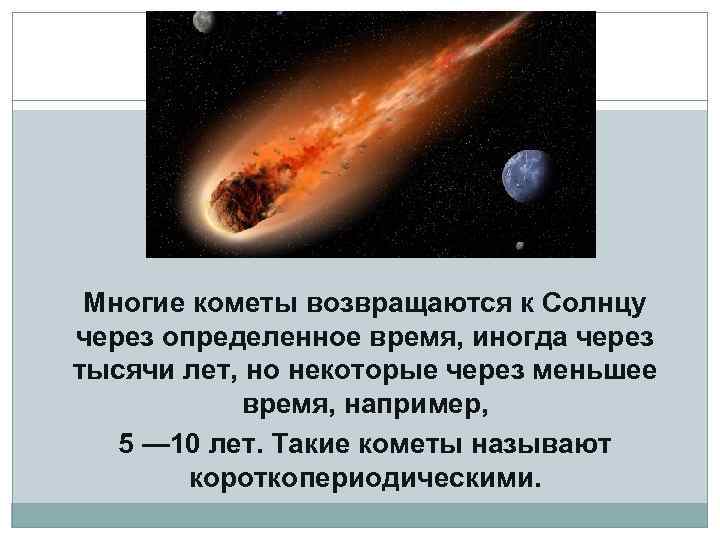 Многие кометы возвращаются к Солнцу через определенное время, иногда через тысячи лет, но некоторые через меньшее время, например,

5 —10 лет. Такие кометы называют короткопериодическими.